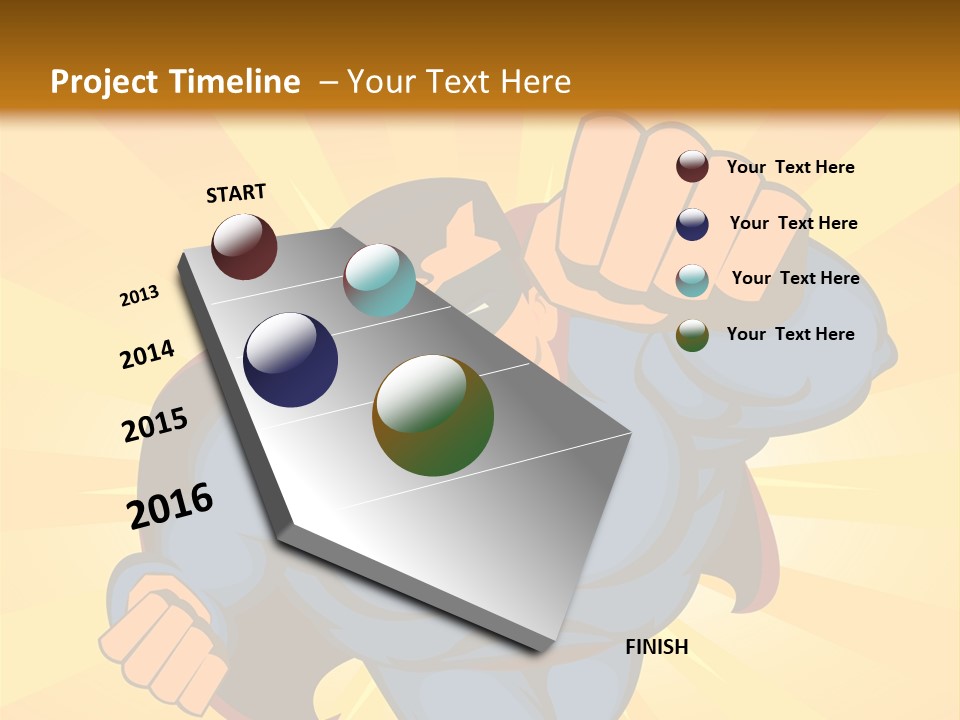 Project Timeline – Your Text Here

START

2013

2014

2015

2016

FINISH

Your Text Here

Your Text Here

Your Text Here

Your Text Here